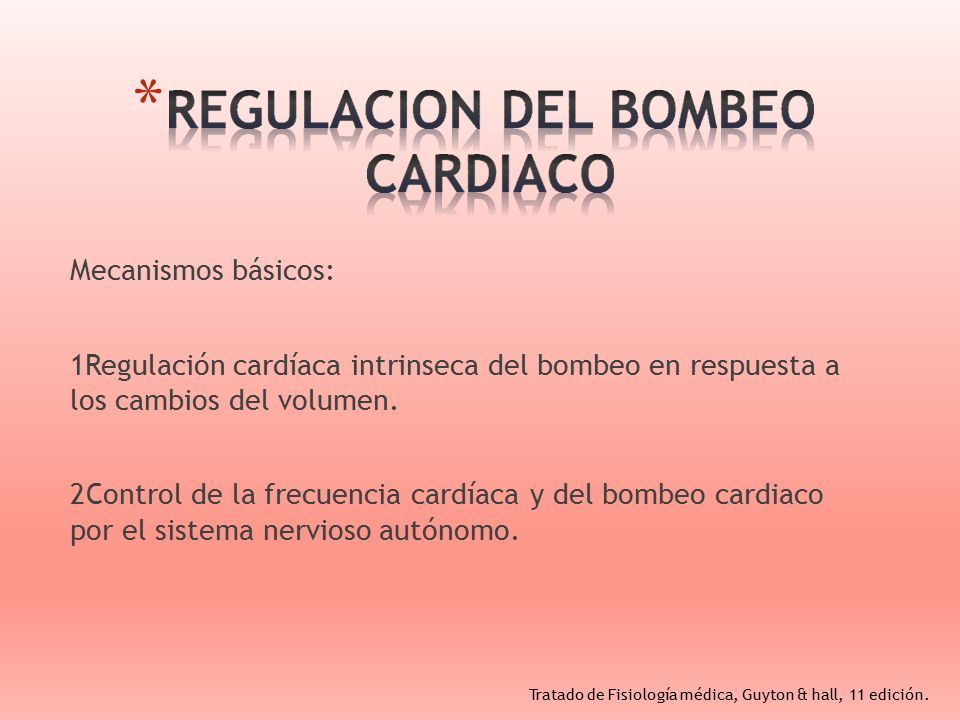 *REGULACION DEL BOMBEO CARDIACO

Mecanismos básicos:

1Regulación cardíaca intrinseca del bombeo en respuesta a los cambios del volumen.

2Control de la frecuencia cardíaca y del bombeo cardiaco por el sistema nervioso autónomo.

Tratado de Fisiología médica, Guyton & hall, 11 edición.